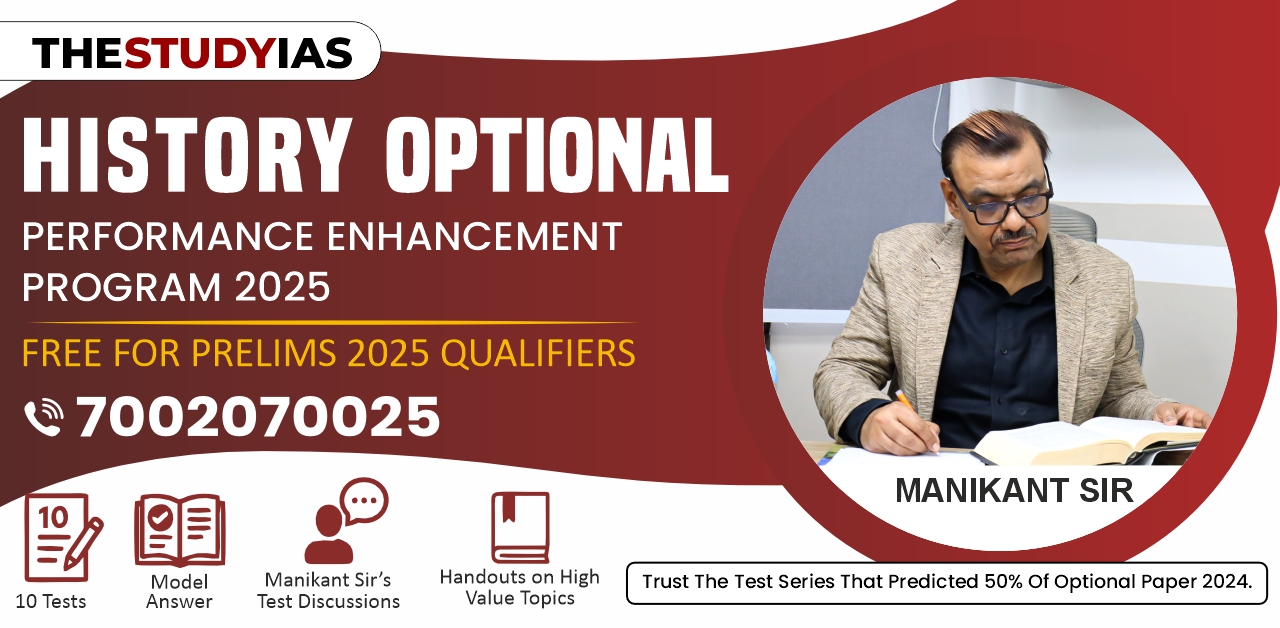 THESTUDYIAS

HISTORY OPTIONAL

PERFORMANCE ENHANCEMENT PROGRAM 2025

FREE FOR PRELIMS 2025 QUALIFIERS

7002070025

MANIKANT SIR

10

10 Tests

Model Answer

Manikant Sir's Test Discussions

Handouts on High Value Topics

Trust The Test Series That Predicted 50% Of Optional Paper 2024.